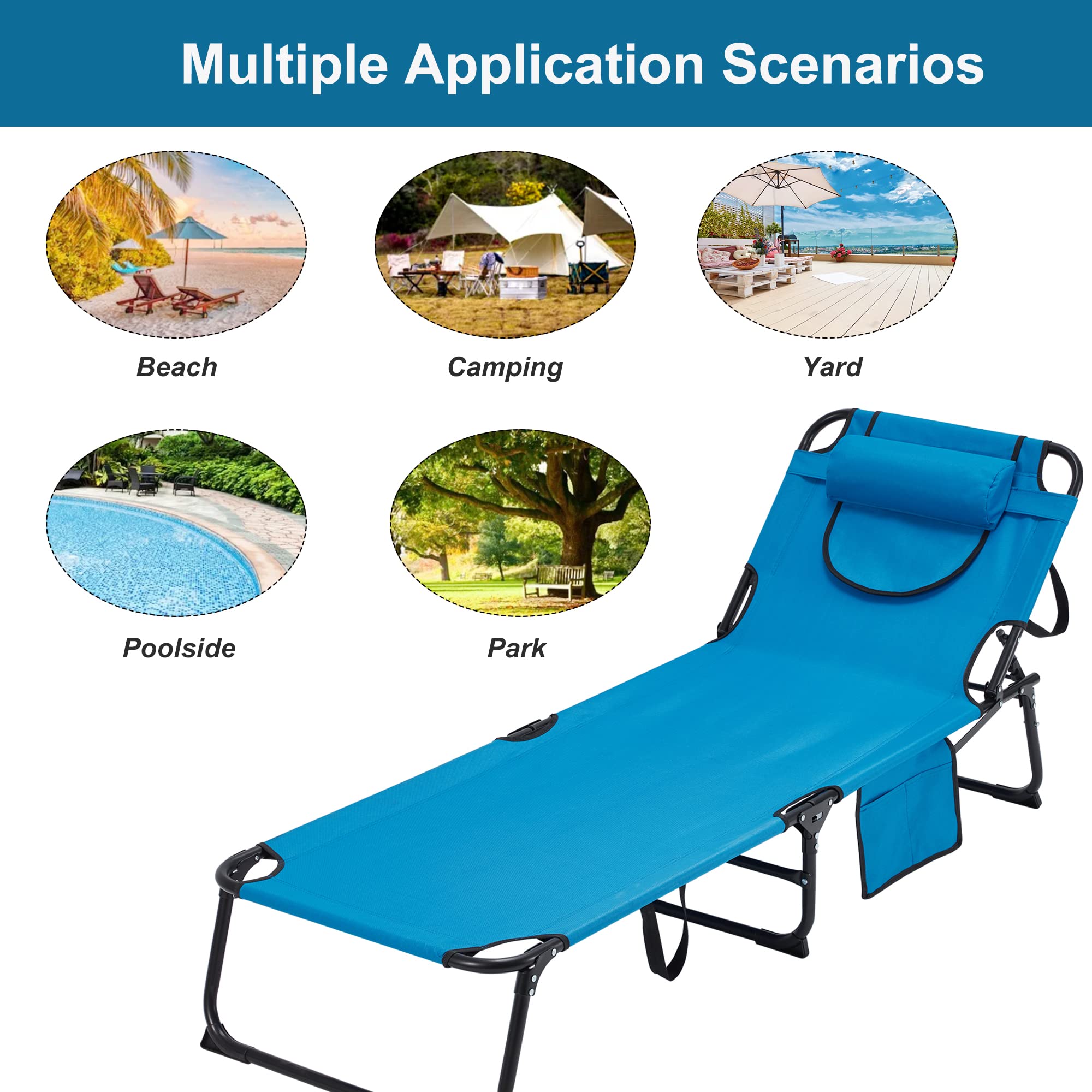 Multiple Application Scenarios

Beach

Camping

Yard

Poolside

Park